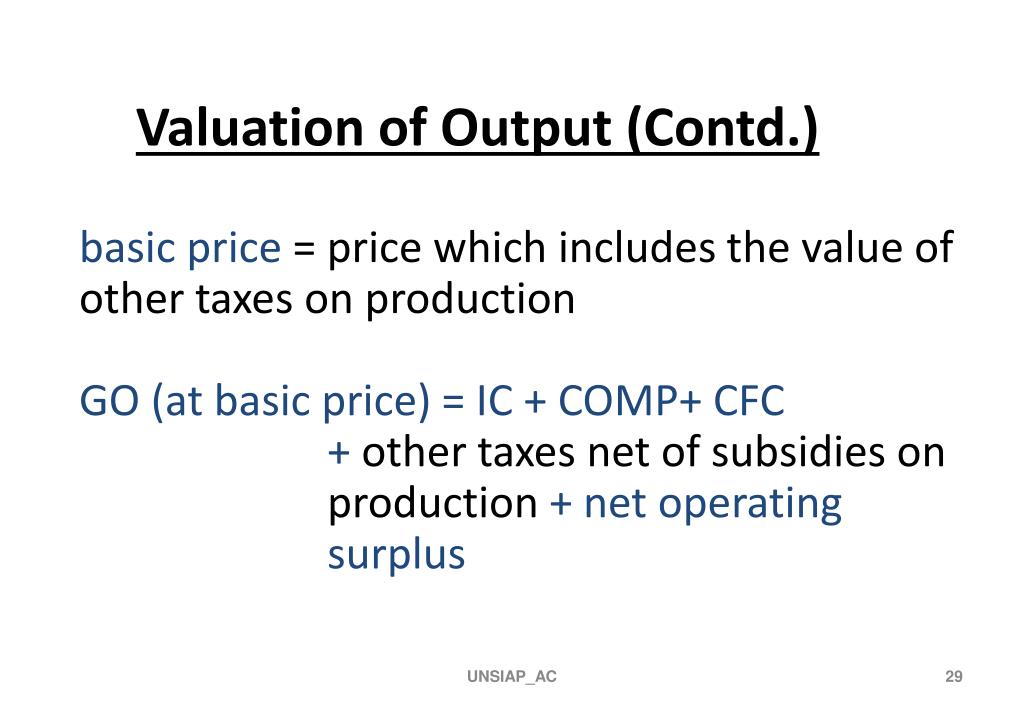 Valuation of Output (Contd.)

basic price = price which includes the value of other taxes on production

GO (at basic price) = IC + COMP+ CFC
+ other taxes net of subsidies on production + net operating surplus

UNSIAP_AC

29